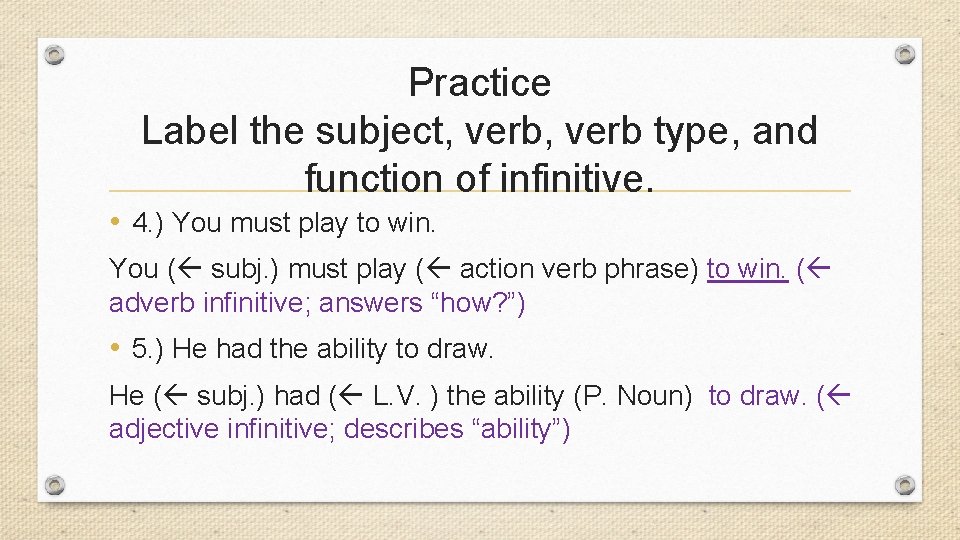 Practice
Label the subject, verb, verb type, and function of infinitive.

• 4.) You must play to win.

You (← subj.) must play (← action verb phrase) to win. (← adverb infinitive; answers “how?”)

• 5.) He had the ability to draw.

He (← subj.) had (← L.V. ) the ability (P. Noun) to draw. (← adjective infinitive; describes “ability”)